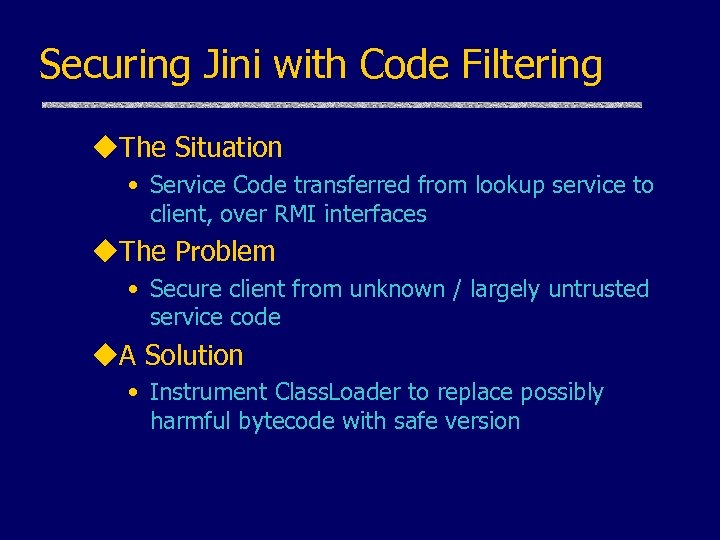 Securing Jini with Code Filtering

◆The Situation

• Service Code transferred from lookup service to client, over RMI interfaces

◆The Problem

• Secure client from unknown / largely untrusted service code

◆A Solution

• Instrument ClassLoader to replace possibly harmful bytecode with safe version